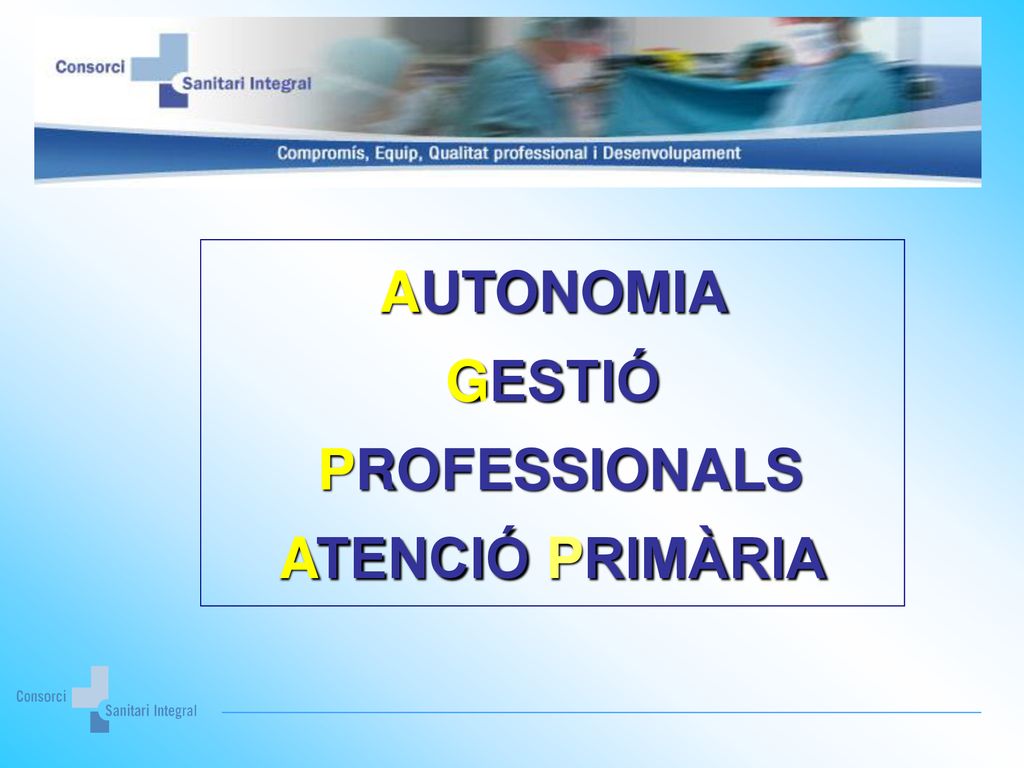 Consorci
Sanitari Integral

Compromís, Equip, Qualitat professional i Desenvolupament

AUTONOMIA
GESTIÓ
PROFESSIONALS
ATENCIÓ PRIMÀRIA

Consorci
Sanitari Integral